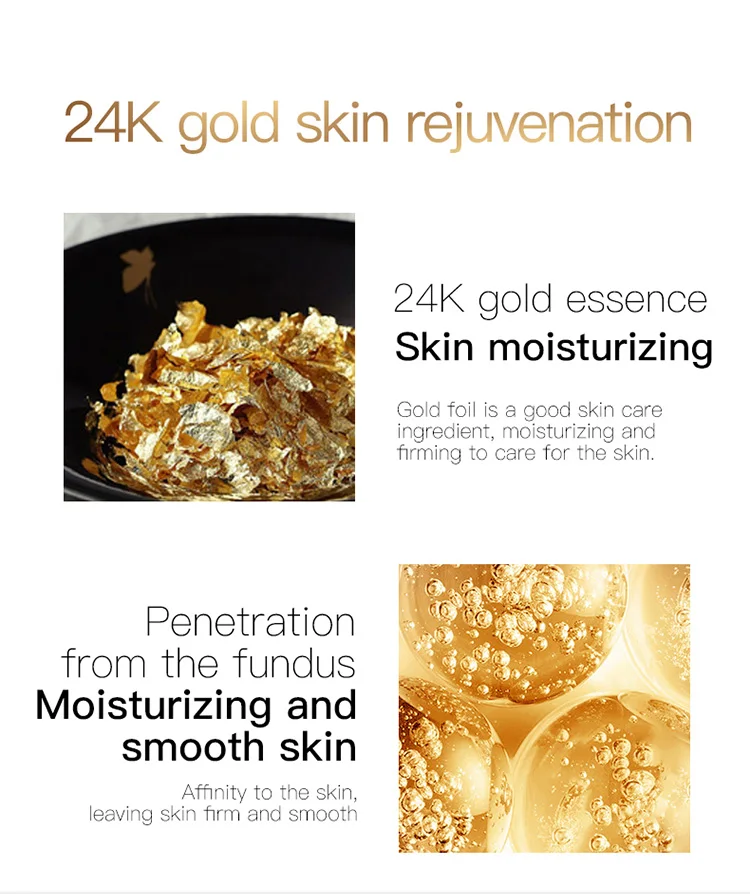 24K gold skin rejuvenation

24K gold essence
Skin moisturizing

Gold foil is a good skin care ingredient, moisturizing and firming to care for the skin.

Penetration from the fundus
Moisturizing and smooth skin

Affinity to the skin, leaving skin firm and smooth